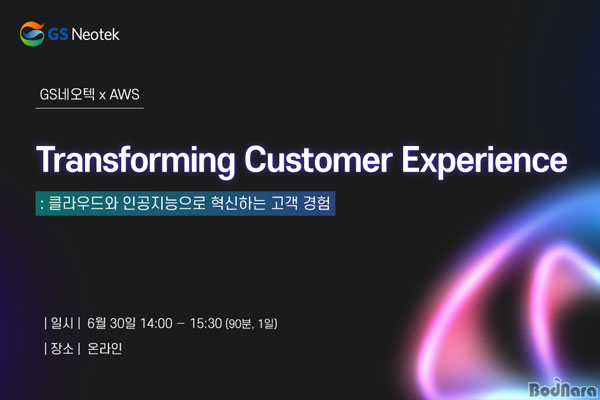 GS Neotek

GS네오텍 x AWS

Transforming Customer Experience

: 클라우드와 인공지능으로 혁신하는 고객 경험

| 일시 | 6월 30일 14:00 – 15:30 (90분, 1일)

| 장소 | 온라인

BodNara